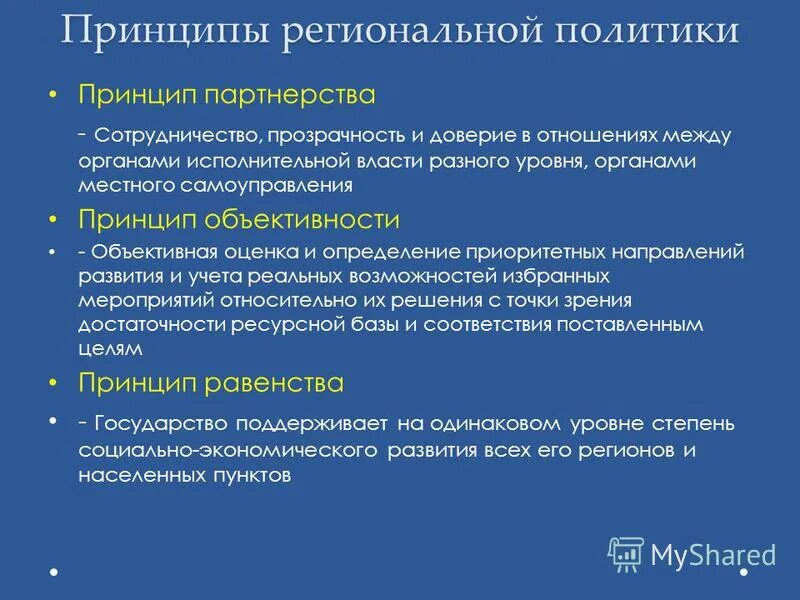 Принципы региональной политики

• Принцип партнерства

- Сотрудничество, прозрачность и доверие в отношениях между органами исполнительной власти разного уровня, органами местного самоуправления

• Принцип объективности

• - Объективная оценка и определение приоритетных направлений развития и учета реальных возможностей избранных мероприятий относительно их решения с точки зрения достаточности ресурсной базы и соответствия поставленным целям

• Принцип равенства

• - Государство поддерживает на одинаковом уровне степень социально-экономического развития всех его регионов и населенных пунктов

MyShared